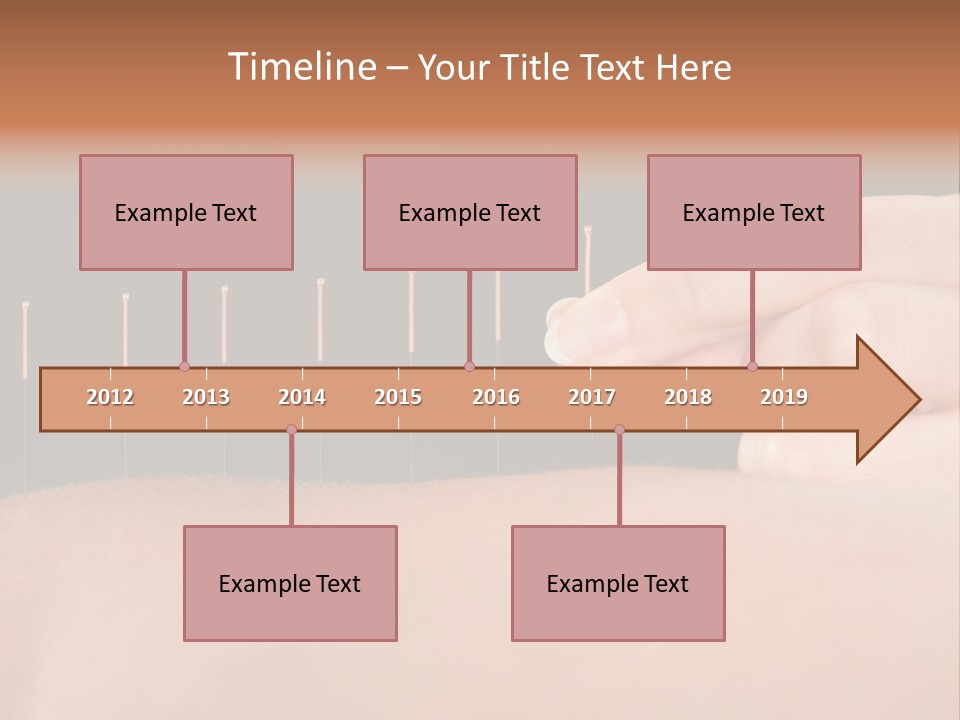 Timeline – Your Title Text Here

Example Text

Example Text

Example Text

2012
2013
2014
2015
2016
2017
2018
2019

Example Text

Example Text